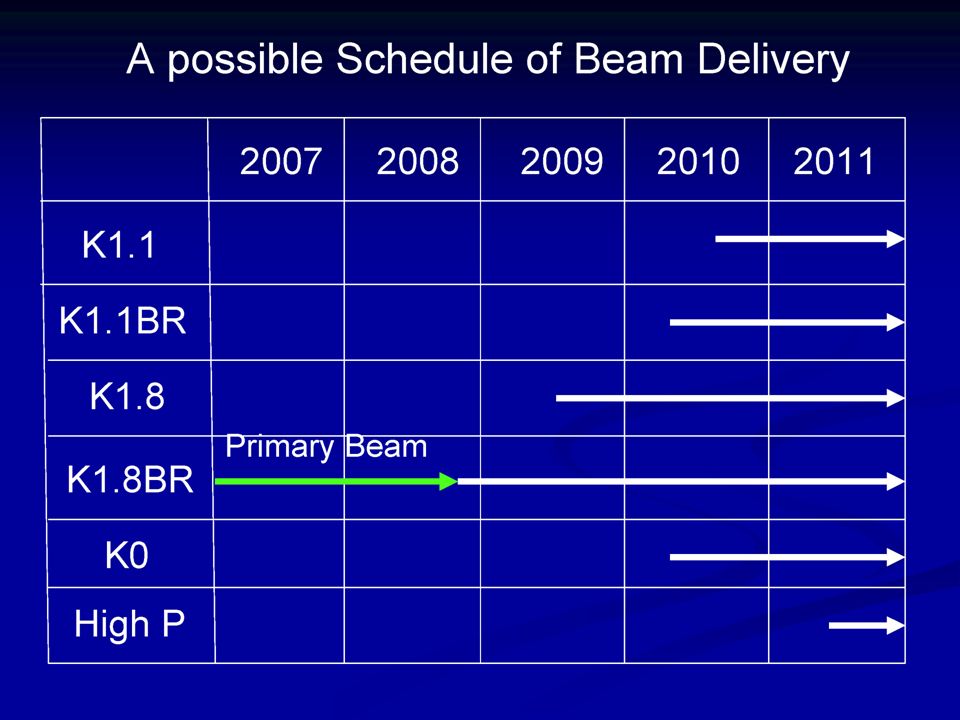 A possible Schedule of Beam Delivery

| | 2007 | 2008 | 2009 | 2010 | 2011 |
|---|---|---|---|---|---|
| K1.1 | | | | | |
| K1.1BR | | | | | |
| K1.8 | | | | | |
| K1.8BR | Primary Beam | | | | |
| K0 | | | | | |
| High P | | | | | |